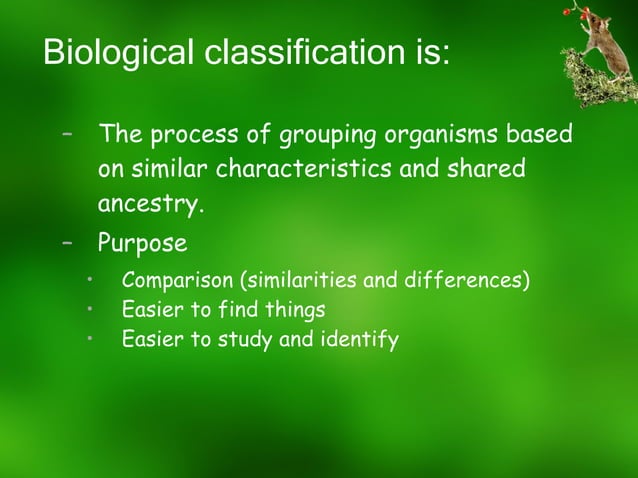 Biological classification is:

– The process of grouping organisms based on similar characteristics and shared ancestry.

– Purpose

• Comparison (similarities and differences)
• Easier to find things
• Easier to study and identify